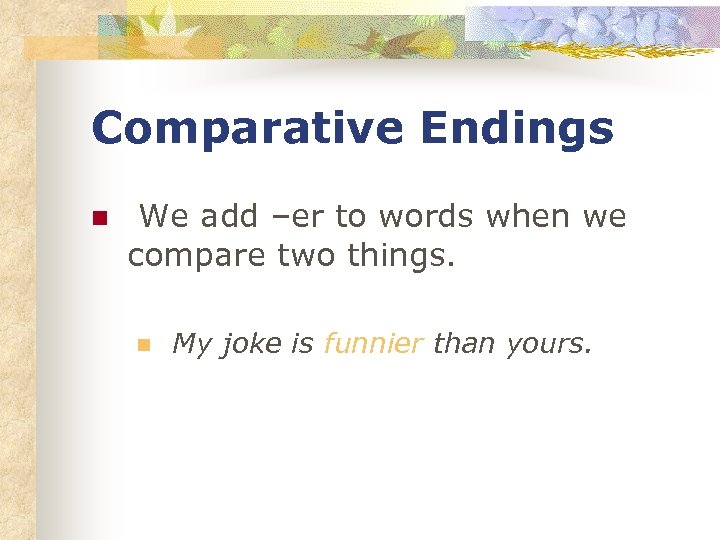 Comparative Endings

We add –er to words when we compare two things.

My joke is funnier than yours.